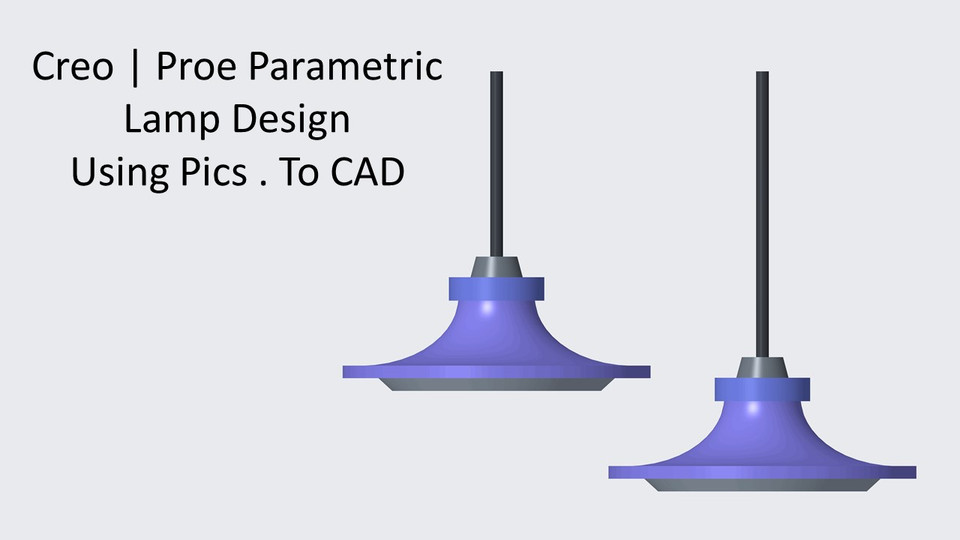 Creo | Proe Parametric
Lamp Design
Using Pics . To CAD